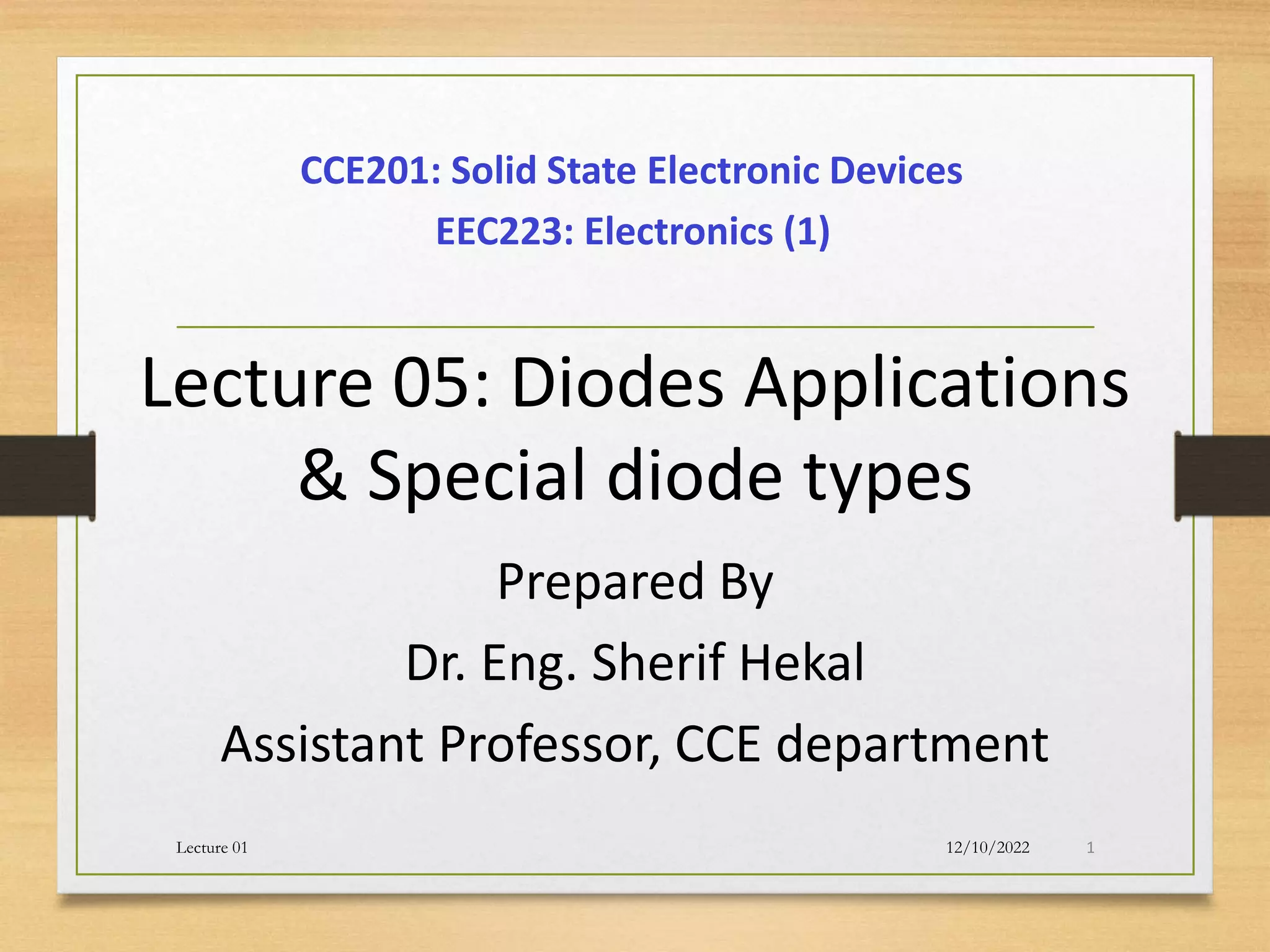 CCE201: Solid State Electronic Devices

EEC223: Electronics (1)

Lecture 05: Diodes Applications & Special diode types

Prepared By

Dr. Eng. Sherif Hekal

Assistant Professor, CCE department

Lecture 01

12/10/2022

1